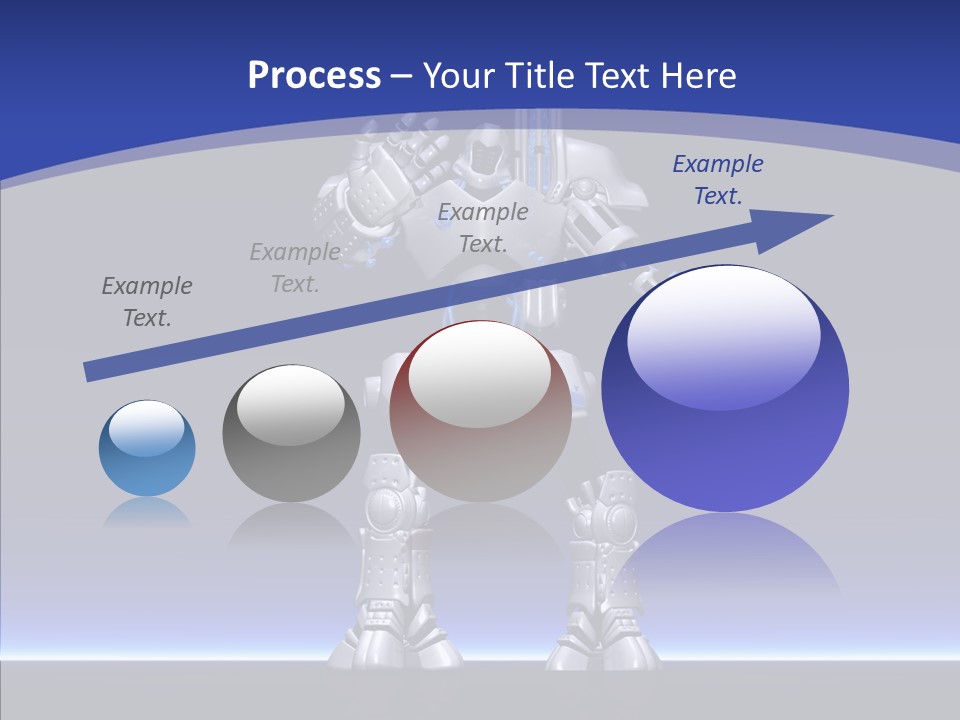 Process – Your Title Text Here

Example Text.

Example Text.

Example Text.

Example Text.